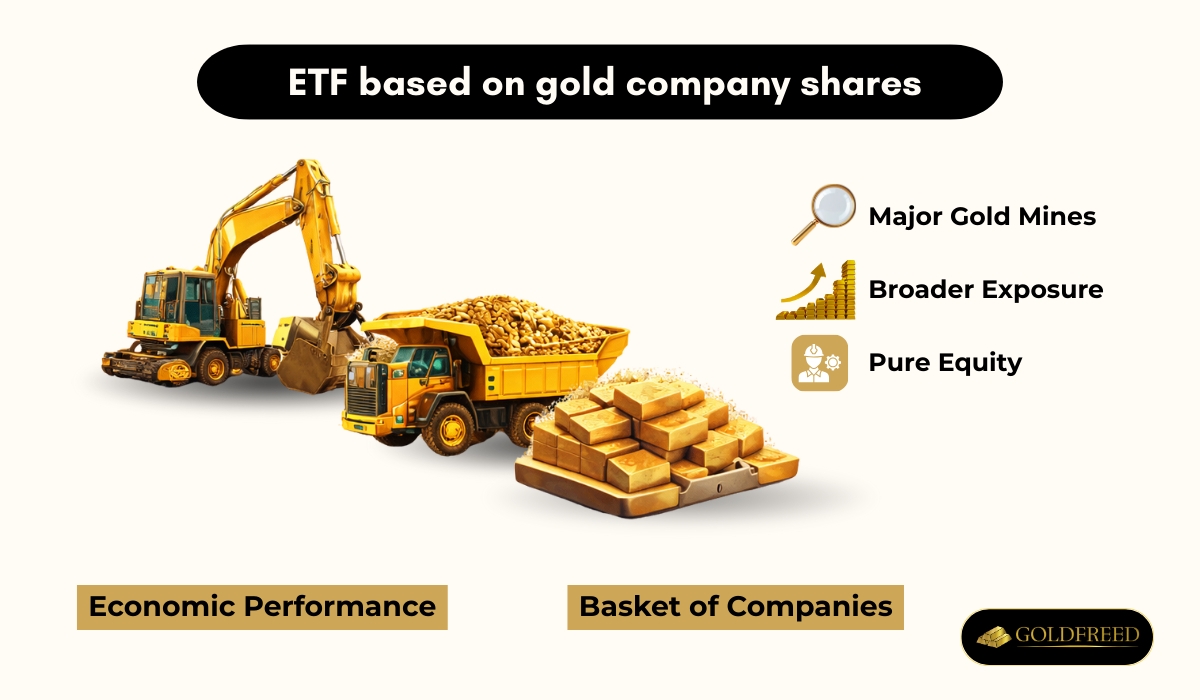 ETF based on gold company shares

Major Gold Mines

Broader Exposure

Pure Equity

Economic Performance

Basket of Companies

GOLDFREED